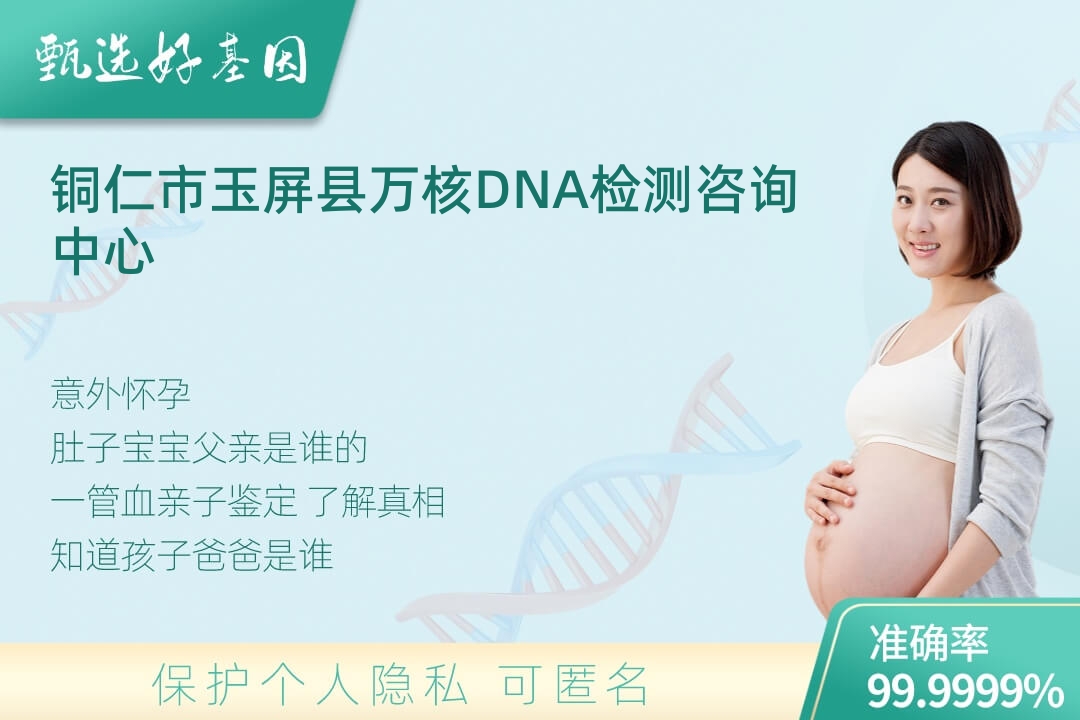 甄选好基因

铜仁市玉屏县万核DNA检测咨询中心

意外怀孕
肚子宝宝父亲是谁的
一管血亲子鉴定 了解真相
知道孩子爸爸是谁

保护个人隐私 可匿名

准确率
99.9999%